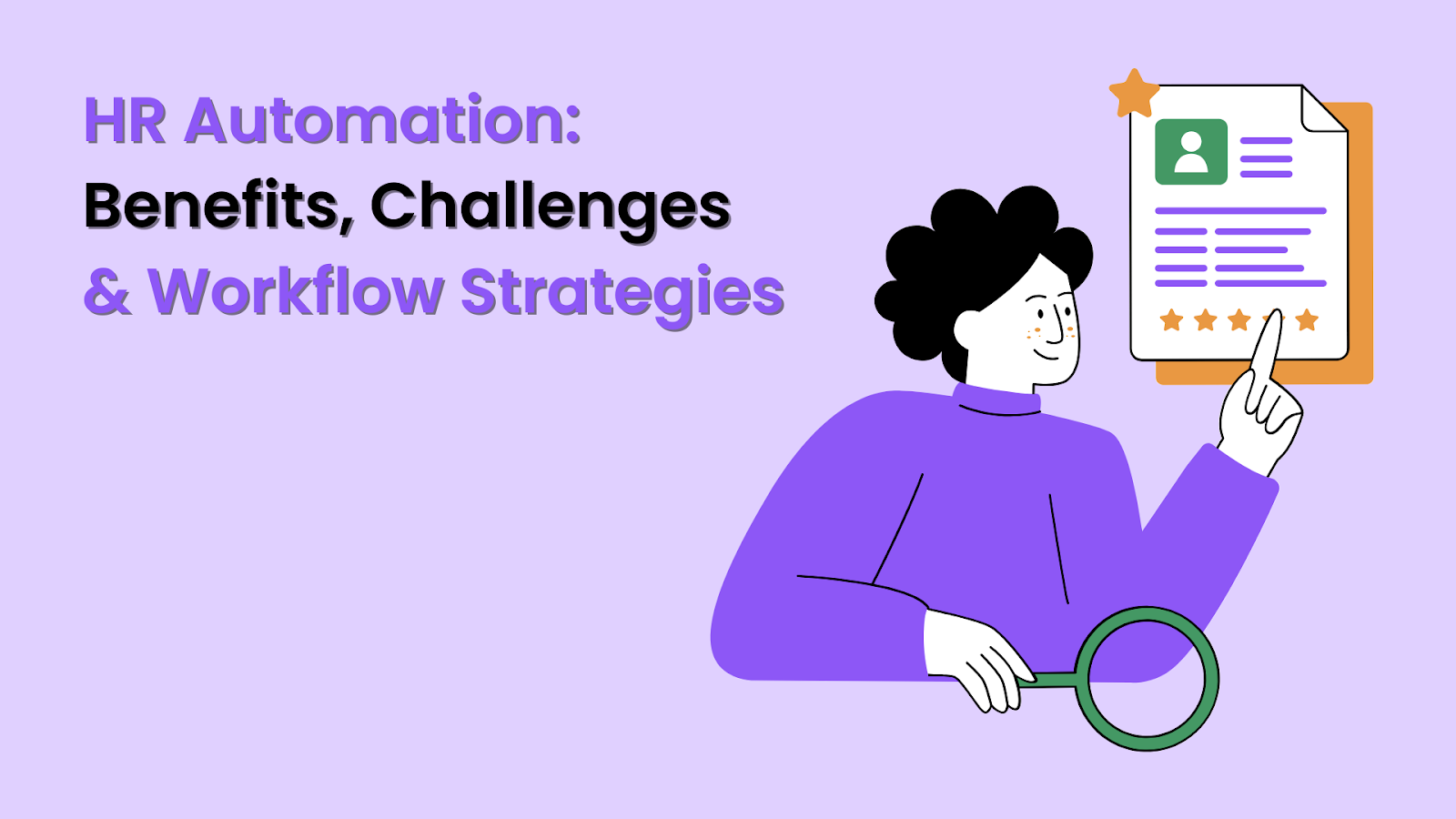 HR Automation:
Benefits, Challenges
& Workflow Strategies